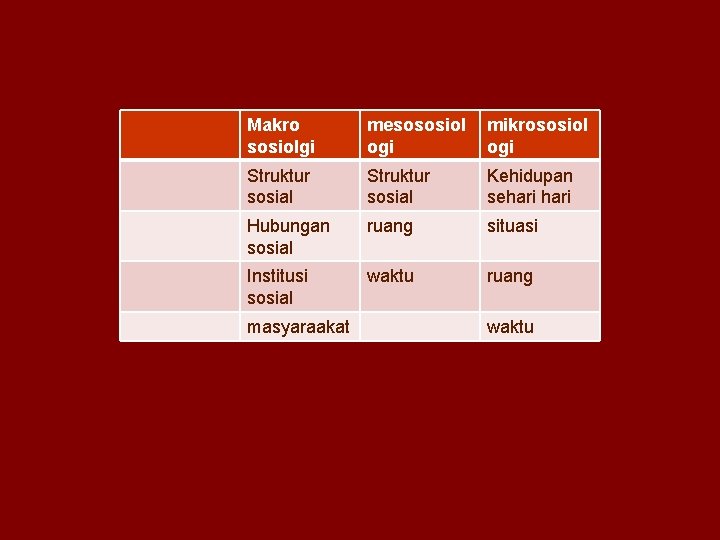 | | Makro sosiolgi | mesososiologi | mikrososiologi |
|---|---|---|---|
| | Struktur sosial | Struktur sosial | Kehidupan sehari hari |
| | Hubungan sosial | ruang | situasi |
| | Institusi sosial | waktu | ruang |
| | masyaraakat | | waktu |